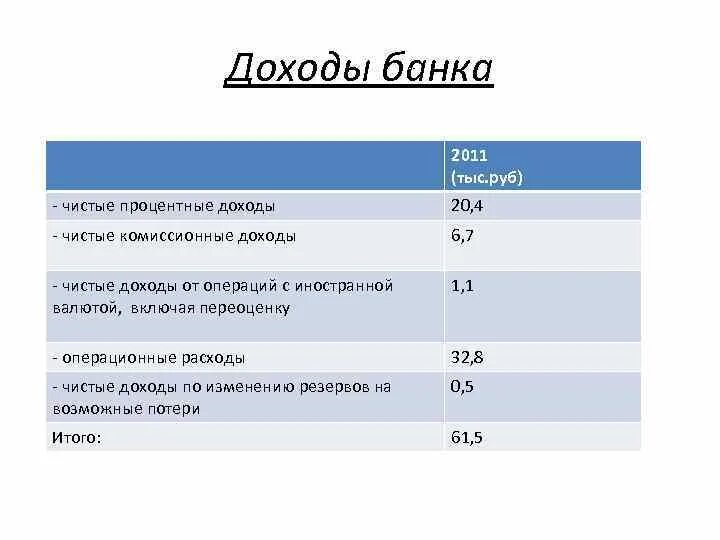 Доходы банка

| | 2011 (тыс.руб) |
|---|---|
| - чистые процентные доходы | 20,4 |
| - чистые комиссионные доходы | 6,7 |
| - чистые доходы от операций с иностранной валютой, включая переоценку | 1,1 |
| - операционные расходы | 32,8 |
| - чистые доходы по изменению резервов на возможные потери | 0,5 |
| Итого: | 61,5 |